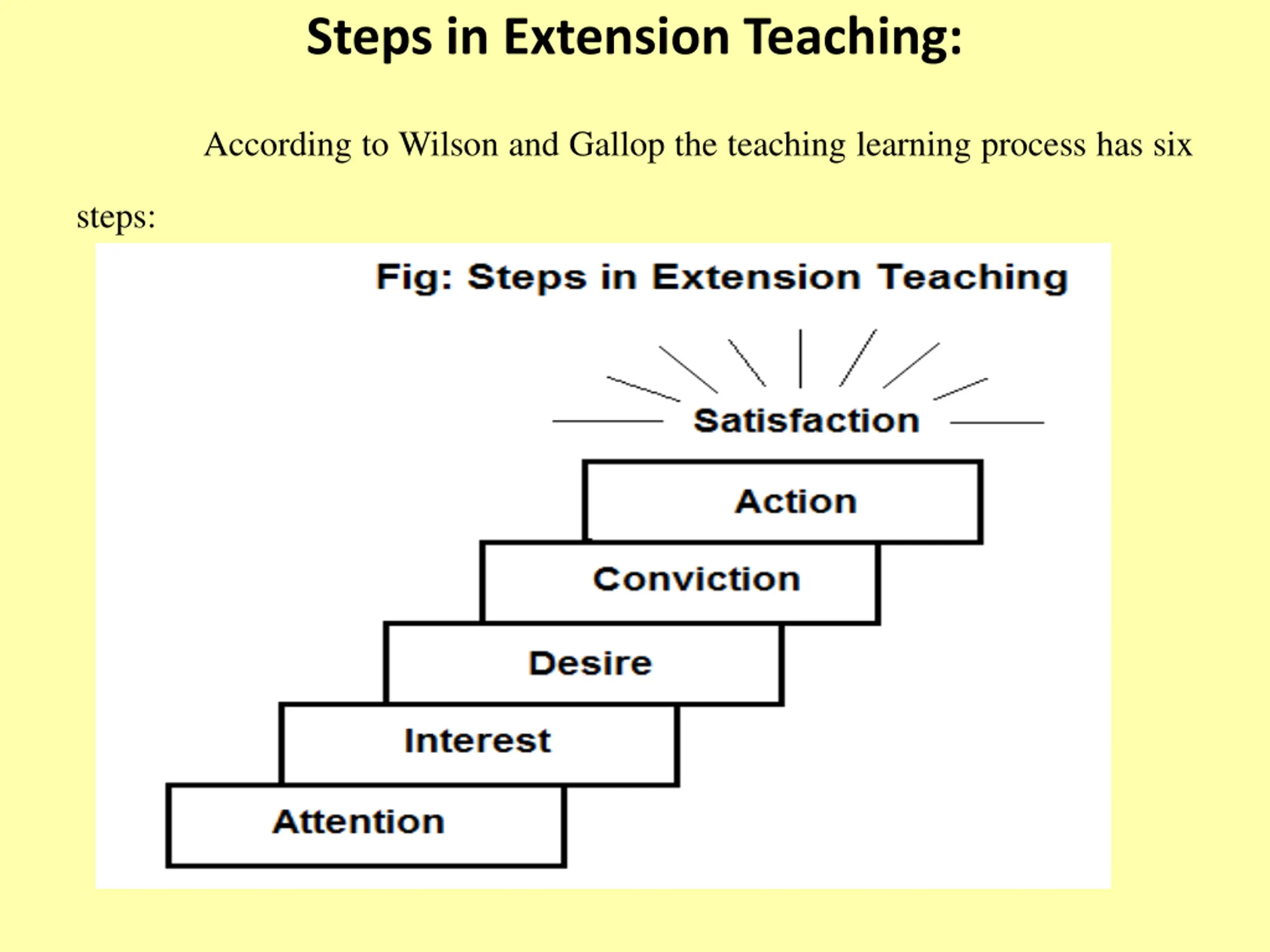 Steps in Extension Teaching:

According to Wilson and Gallop the teaching learning process has six steps:

Fig: Steps in Extension Teaching

Satisfaction

Action

Conviction

Desire

Interest

Attention